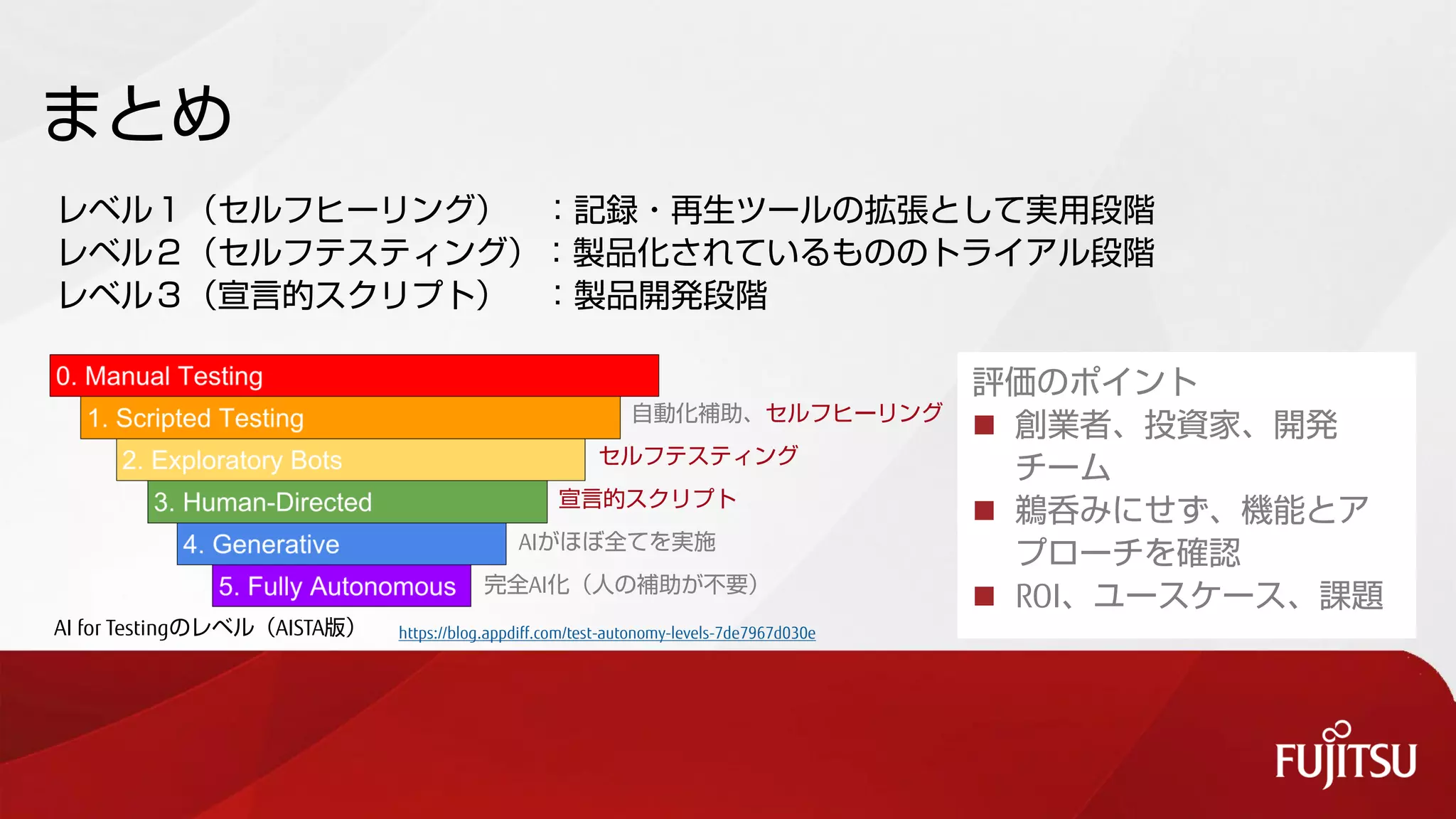 まとめ

レベル１（セルフヒーリング）　：記録・再生ツールの拡張として実用段階
レベル２（セルフテスティング）：製品化されているもののトライアル段階
レベル３（宣言的スクリプト）　：製品開発段階

0. Manual Testing
1. Scripted Testing　自動化補助、セルフヒーリング
2. Exploratory Bots　セルフテスティング
3. Human-Directed　宣言的スクリプト
4. Generative　AIがほぼ全てを実施
5. Fully Autonomous　完全AI化（人の補助が不要）

AI for Testingのレベル（AISTA版）　https://blog.appdiff.com/test-autonomy-levels-7de7967d030e

評価のポイント
■ 創業者、投資家、開発チーム
■ 鵜呑みにせず、機能とアプローチを確認
■ ROI、ユースケース、課題

FUJITSU